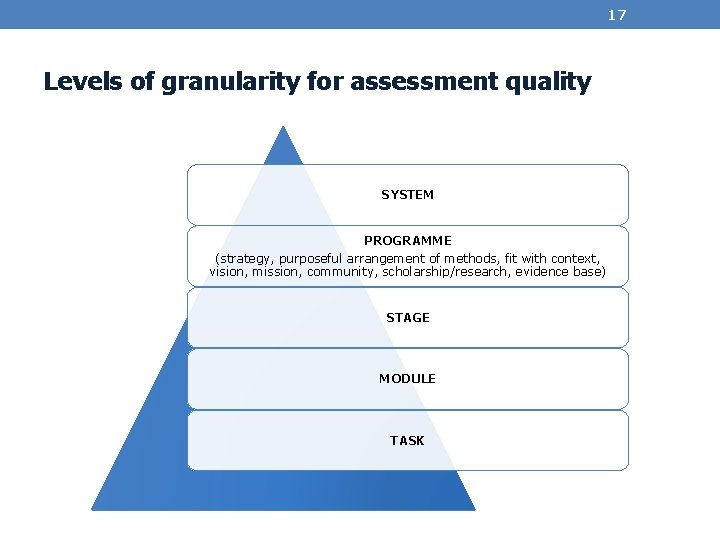 17

Levels of granularity for assessment quality

SYSTEM

PROGRAMME
(strategy, purposeful arrangement of methods, fit with context, vision, mission, community, scholarship/research, evidence base)

STAGE

MODULE

TASK